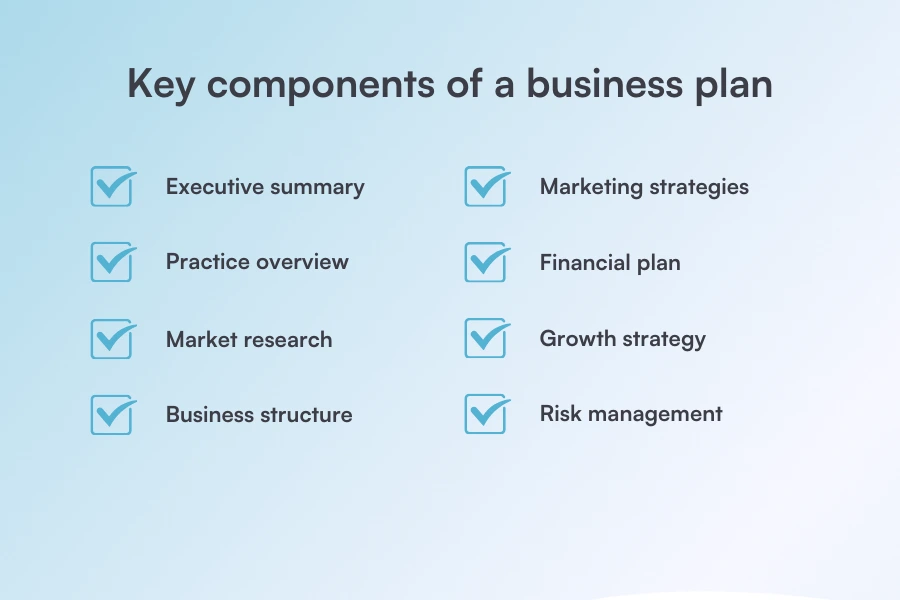 Key components of a business plan

Executive summary

Practice overview

Market research

Business structure

Marketing strategies

Financial plan

Growth strategy

Risk management